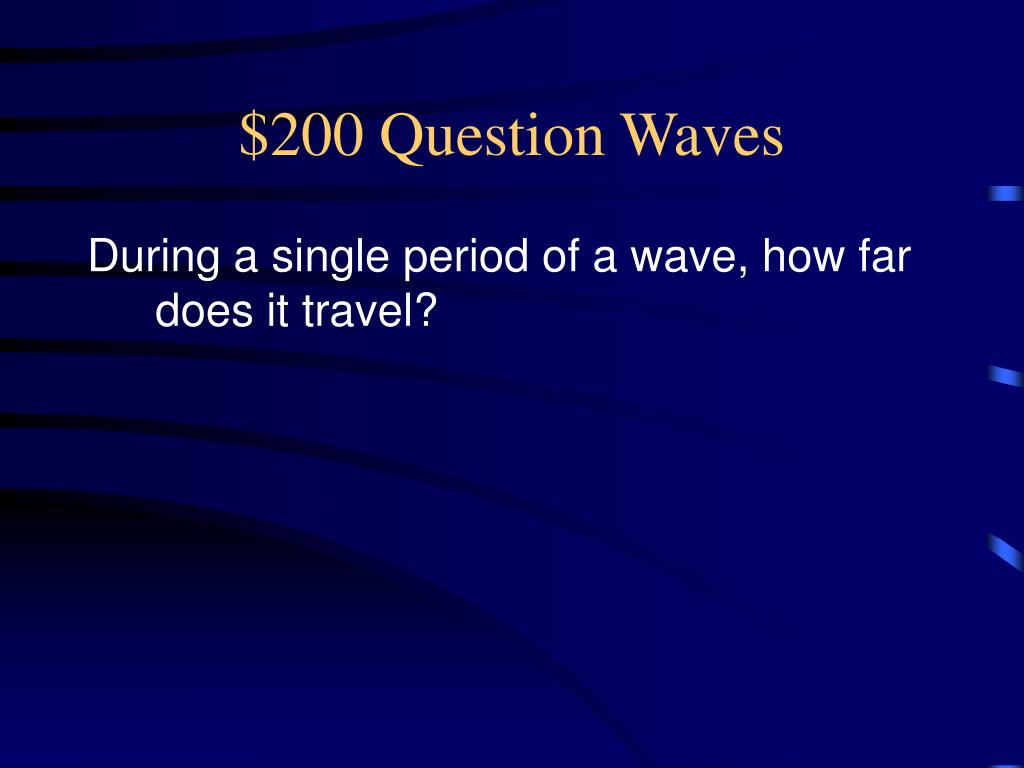 \$200 Question Waves

During a single period of a wave, how far does it travel?